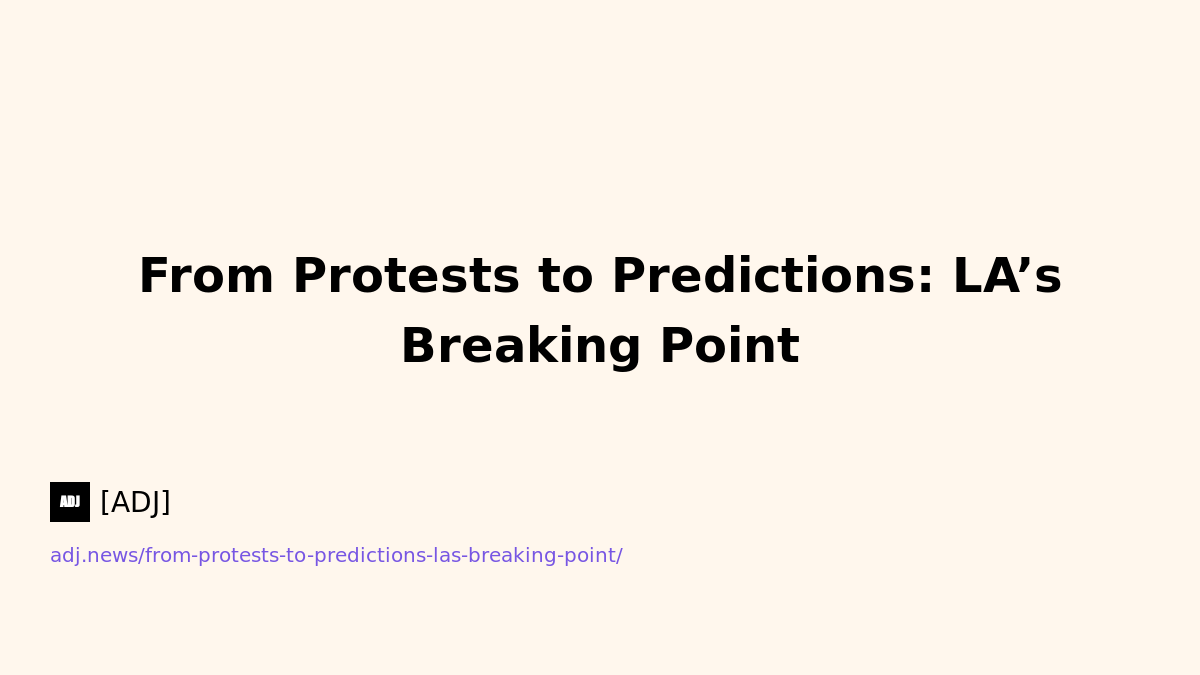 From Protests to Predictions: LA’s Breaking Point

ADJ [ADJ]

adj.news/from-protests-to-predictions-las-breaking-point/